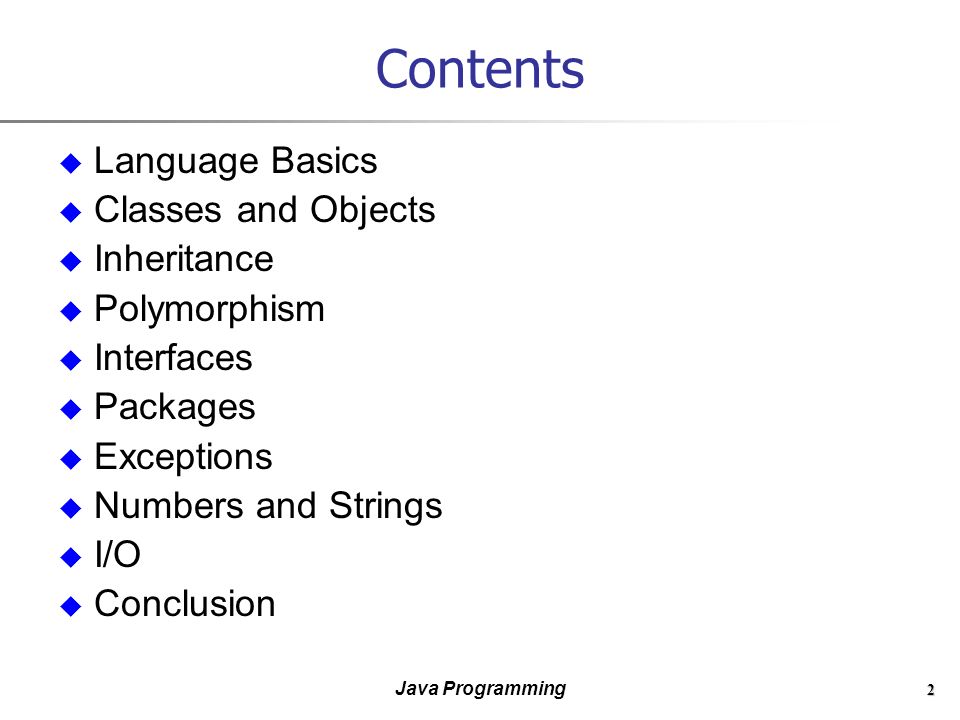 Contents

- Language Basics
- Classes and Objects
- Inheritance
- Polymorphism
- Interfaces
- Packages
- Exceptions
- Numbers and Strings
- I/O
- Conclusion

Java Programming

2